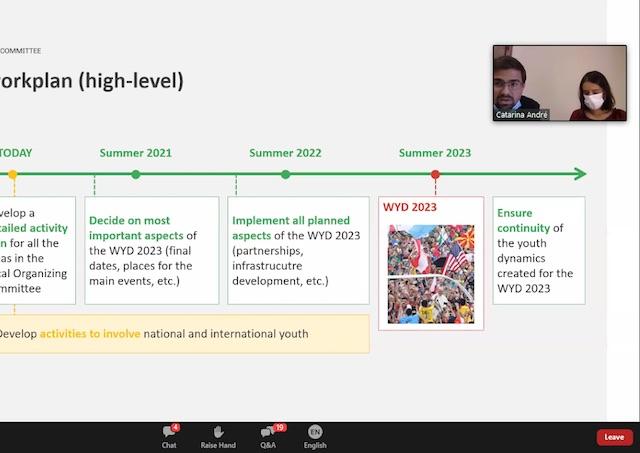 COMMITTEE

orkplan (high-level)

Catarina André

TODAY

Summer 2021

Summer 2022

Summer 2023

velop a tailed activity n for all the as in the al Organizing mmittee

Decide on most important aspects of the WYD 2023 (final dates, places for the main events, etc.)

Implement all planned aspects of the WYD 2023 (partnerships, infrastrucutre development, etc.)

WYD 2023

Ensure continuity of the youth dynamics created for the WYD 2023

Develop activities to involve national and international youth

4
Chat

Raise Hand

19
Q&A

EN
English

Leave